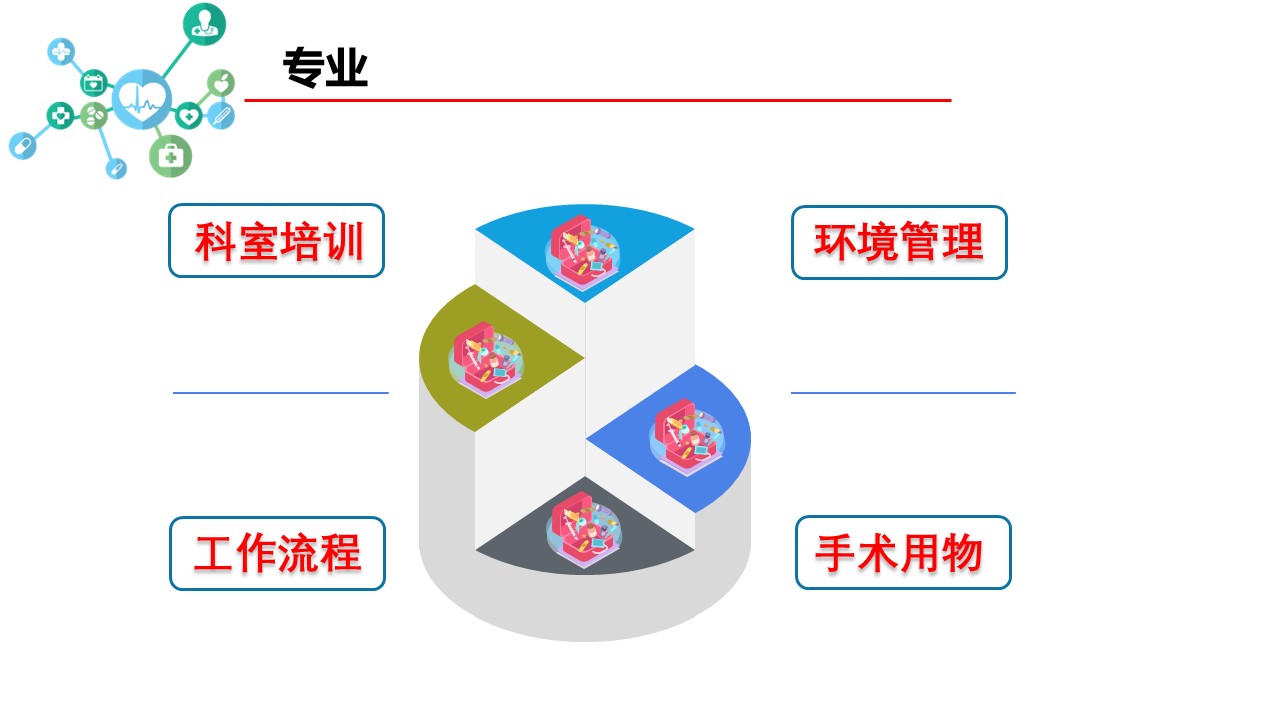 专业

科室培训

环境管理

工作流程

手术用物